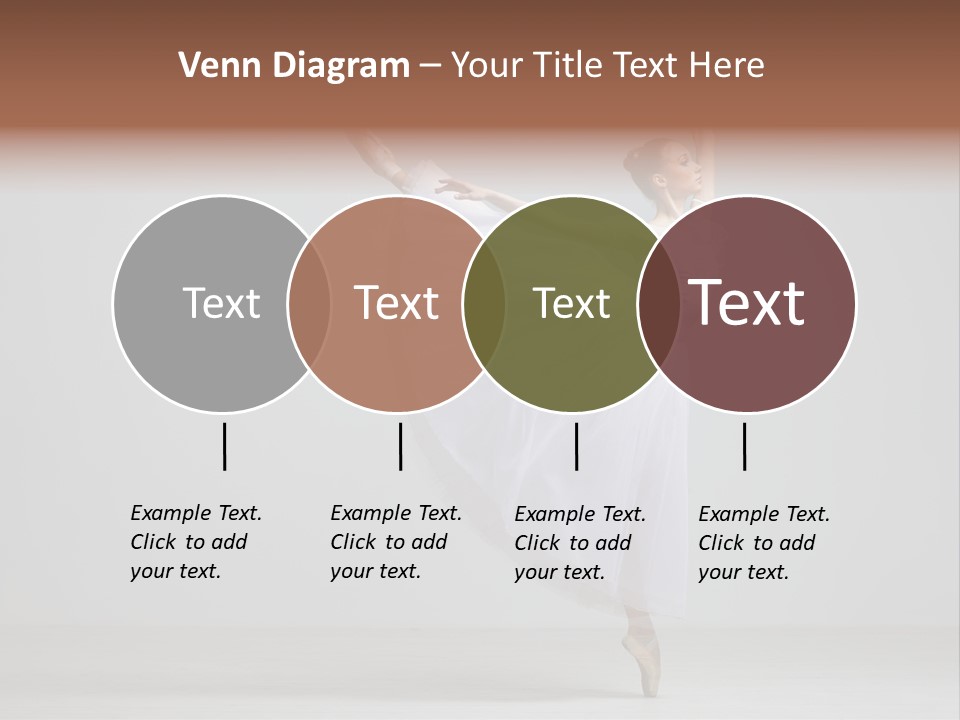 Venn Diagram – Your Title Text Here

Text

Text

Text

Text

Example Text. Click to add your text.

Example Text. Click to add your text.

Example Text. Click to add your text.

Example Text. Click to add your text.